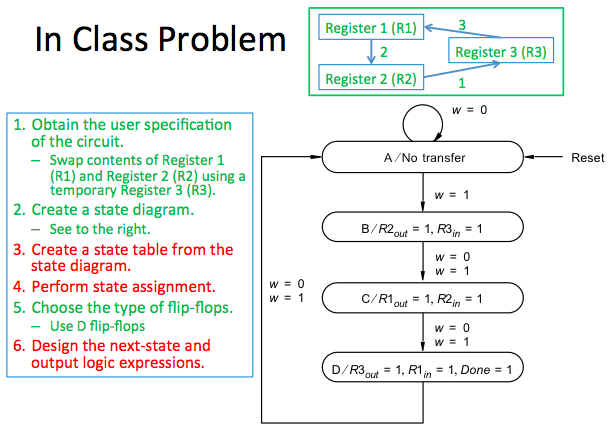 In Class Problem

Register 1 (R1)
3
2
Register 3 (R3)
Register 2 (R2)
1

1. Obtain the user specification of the circuit.
– Swap contents of Register 1 (R1) and Register 2 (R2) using a temporary Register 3 (R3).
2. Create a state diagram.
– See to the right.
3. Create a state table from the state diagram.
4. Perform state assignment.
5. Choose the type of flip-flops.
– Use D flip-flops
6. Design the next-state and output logic expressions.

$w = 0$
A / No transfer
Reset
$w = 1$
B / $R2_{out} = 1$, $R3_{in} = 1$
$w = 0$
$w = 1$
$w = 0$
$w = 1$
C / $R1_{out} = 1$, $R2_{in} = 1$
$w = 0$
$w = 1$
D / $R3_{out} = 1$, $R1_{in} = 1$, $Done = 1$